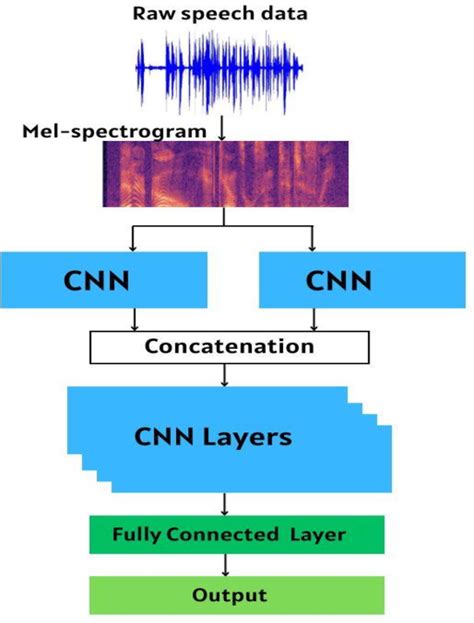 Raw speech data

Mel-spectrogram

CNN

CNN

Concatenation

CNN Layers

Fully Connected Layer

Output